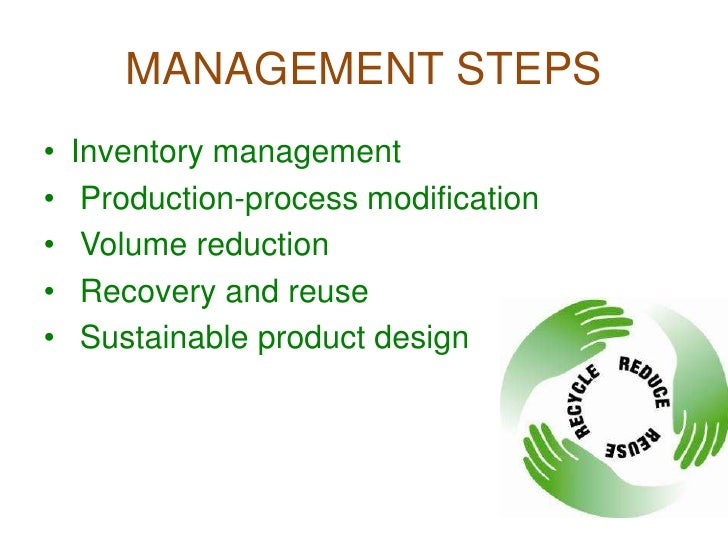 MANAGEMENT STEPS

• Inventory management
• Production-process modification
• Volume reduction
• Recovery and reuse
• Sustainable product design

RECYCLE REDUCE REUSE